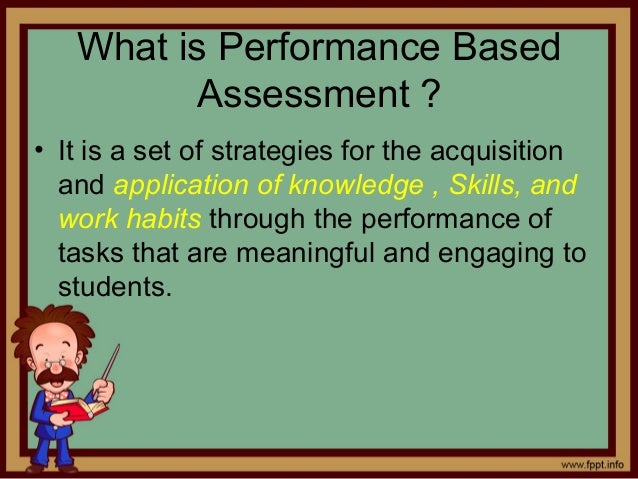 What is Performance Based Assessment ?

• It is a set of strategies for the acquisition and application of knowledge , Skills, and work habits through the performance of tasks that are meaningful and engaging to students.

www.fppt.info